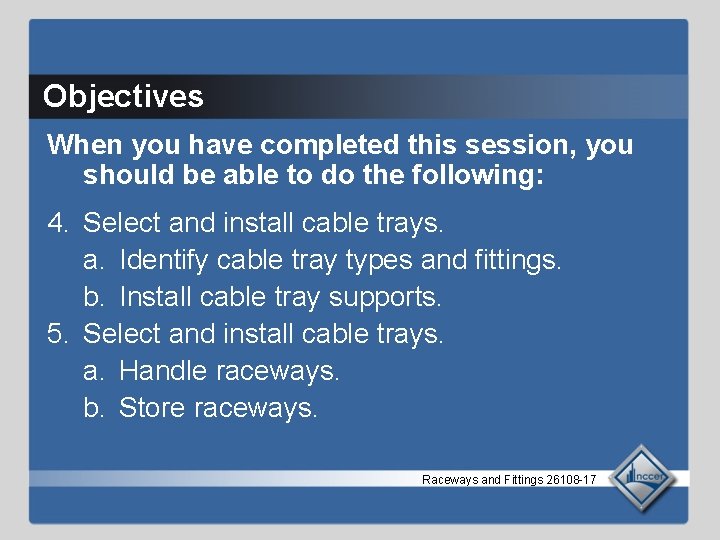 Objectives

When you have completed this session, you should be able to do the following:

4. Select and install cable trays.
a. Identify cable tray types and fittings.
b. Install cable tray supports.
5. Select and install cable trays.
a. Handle raceways.
b. Store raceways.

Raceways and Fittings 26108-17

nccer